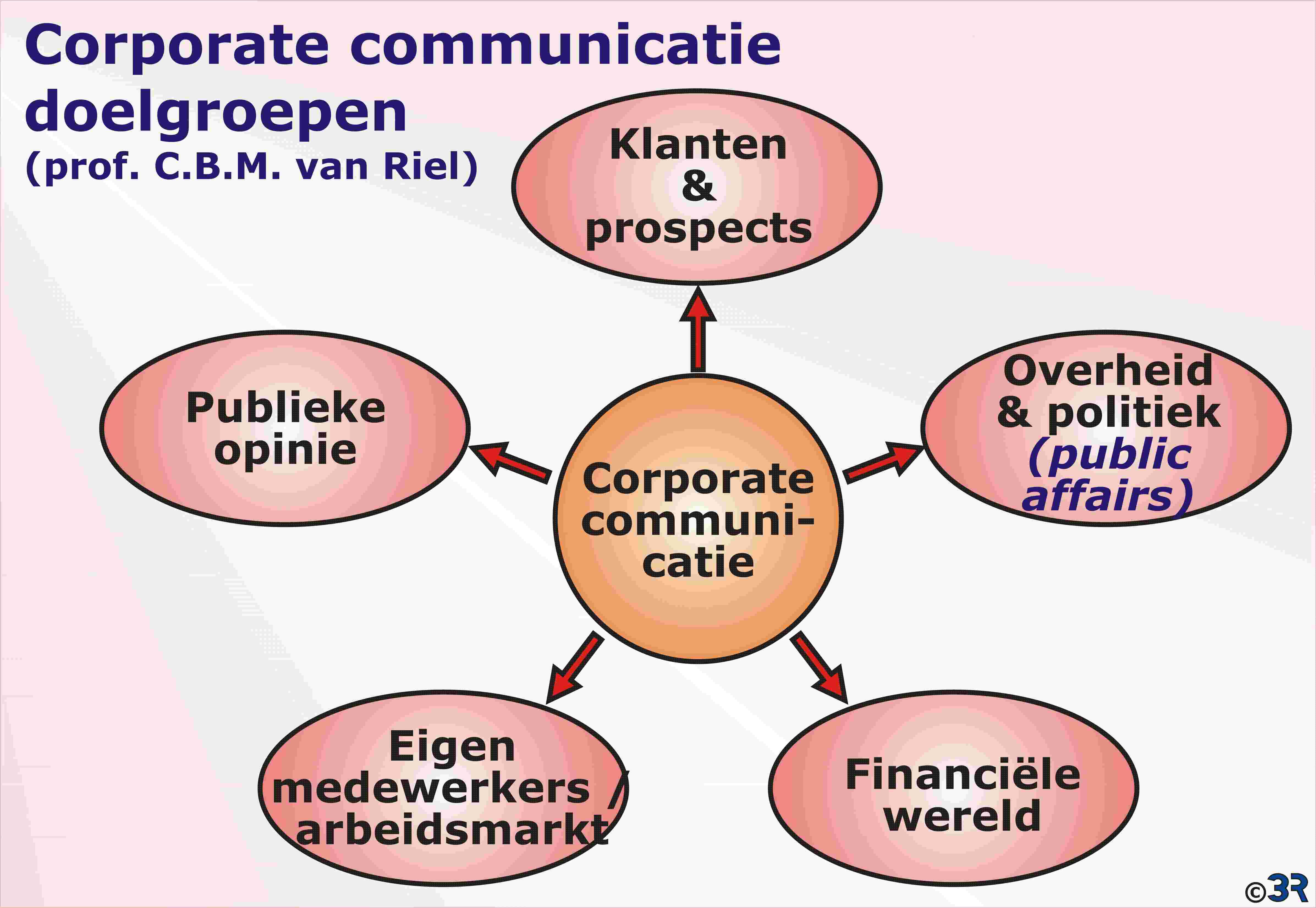 Corporate communicatie doelgroepen
(prof. C.B.M. van Riel)

Klanten & prospects

Publieke opinie

Corporate communicatie

Overheid & politiek (public affairs)

Eigen medewerkers / arbeidsmarkt

Financiële wereld

©3R